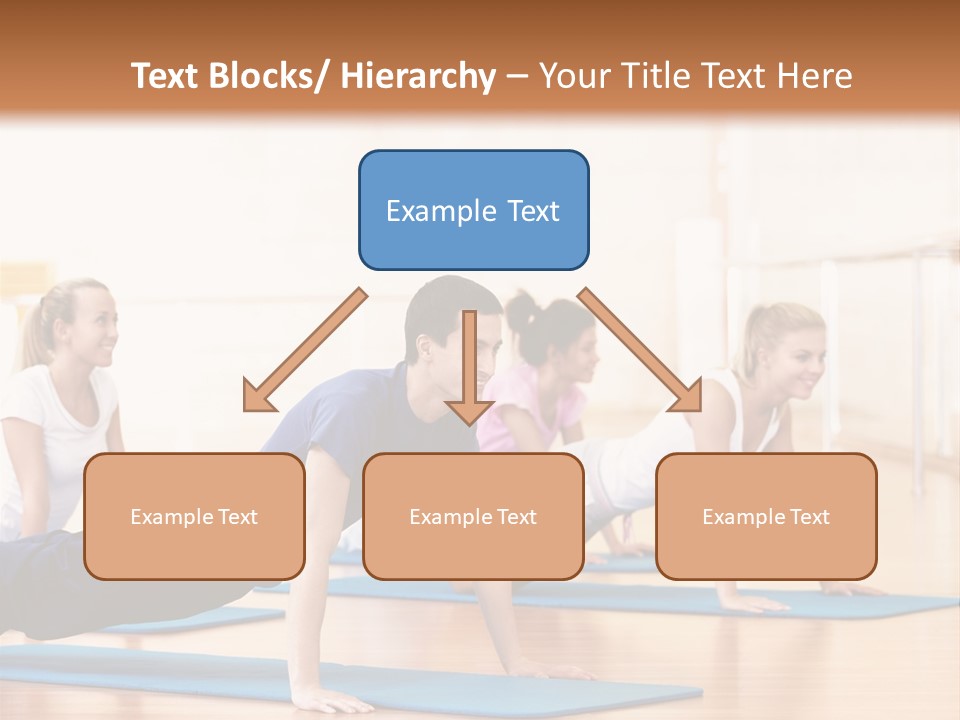 Text Blocks/ Hierarchy – Your Title Text Here

Example Text

Example Text

Example Text

Example Text